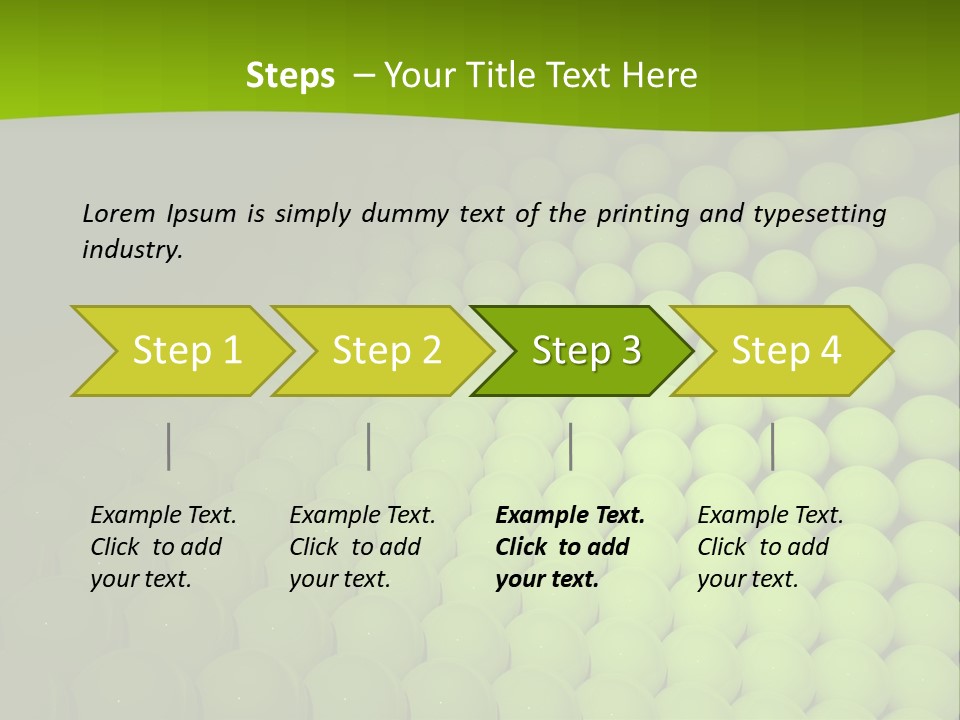 Steps – Your Title Text Here

Lorem Ipsum is simply dummy text of the printing and typesetting industry.

Step 1

Step 2

Step 3

Step 4

Example Text. Click to add your text.

Example Text. Click to add your text.

Example Text. Click to add your text.

Example Text. Click to add your text.